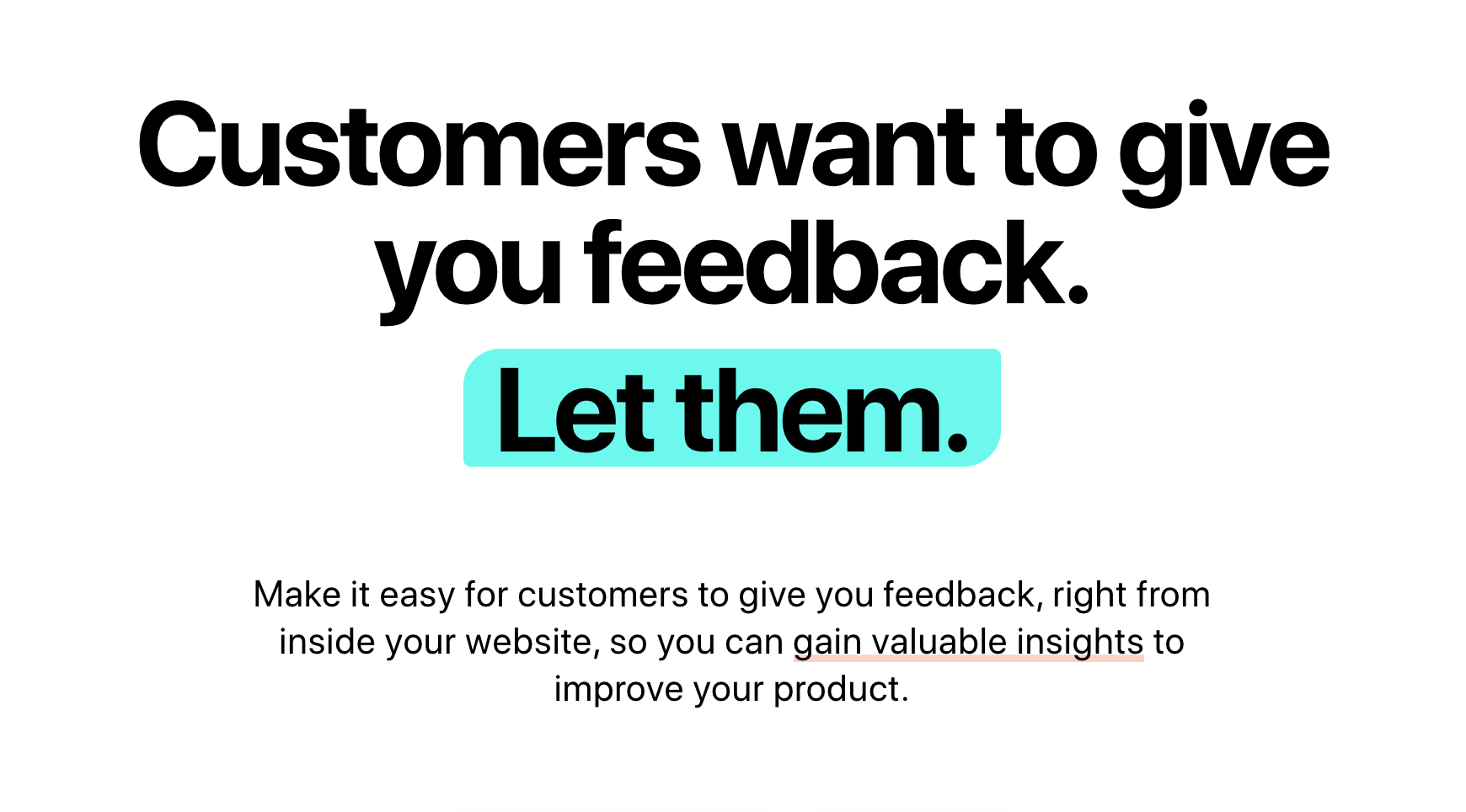 Customers want to give you feedback.

Let them.

Make it easy for customers to give you feedback, right from inside your website, so you can gain valuable insights to improve your product.